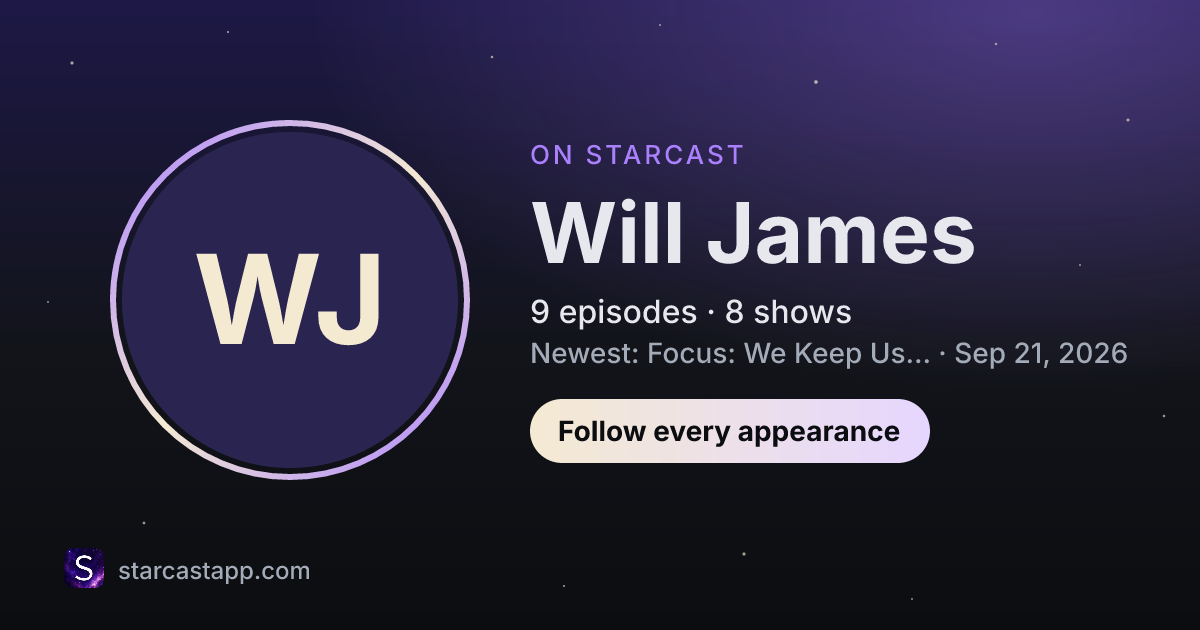 WJ

ON STARCAST

Will James

9 episodes · 8 shows

Newest: Focus: We Keep Us... · Sep 21, 2026

Follow every appearance

S

starcastapp.com